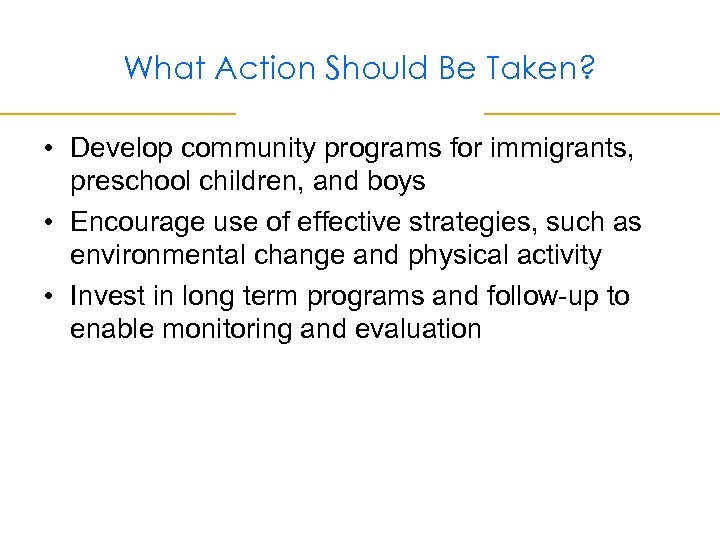 What Action Should Be Taken?

• Develop community programs for immigrants, preschool children, and boys
• Encourage use of effective strategies, such as environmental change and physical activity
• Invest in long term programs and follow-up to enable monitoring and evaluation